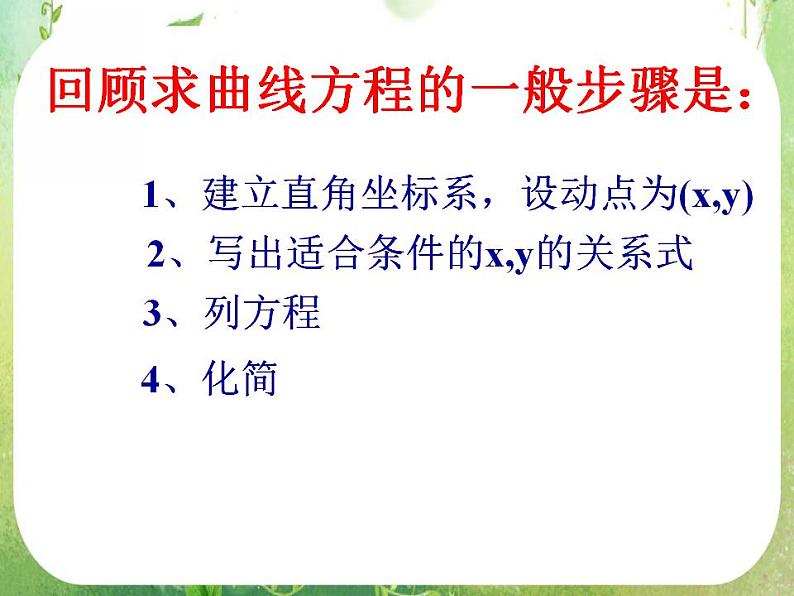 回顾求曲线方程的一般步骤是：

1、建立直角坐标系，设动点为(x,y)

2、写出适合条件的x,y的关系式

3、列方程

4、化简